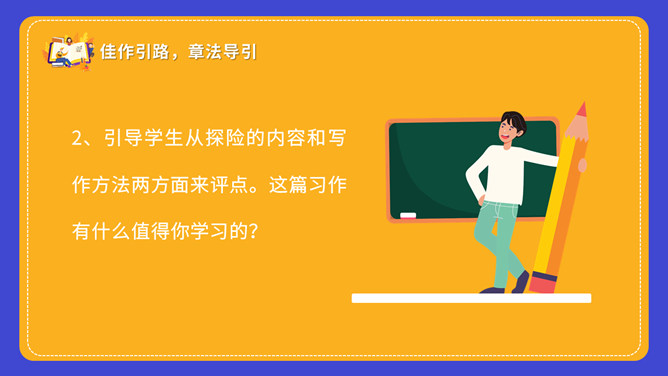 佳作引路，章法导引

2、引导学生从探险的内容和写作方法两方面来评点。这篇习作有什么值得你学习的?